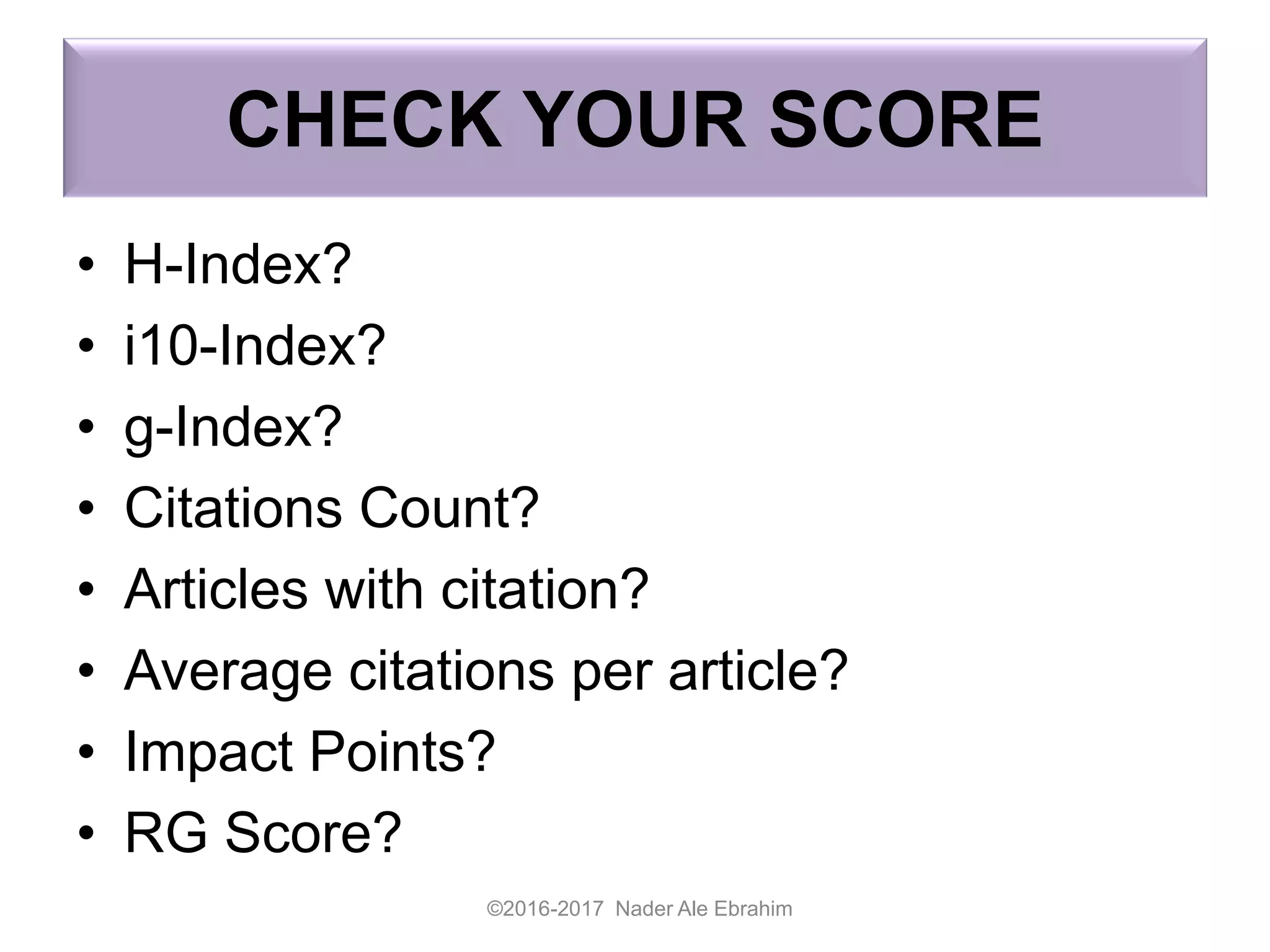 CHECK YOUR SCORE

• H-Index?
• i10-Index?
• g-Index?
• Citations Count?
• Articles with citation?
• Average citations per article?
• Impact Points?
• RG Score?

©2016-2017 Nader Ale Ebrahim